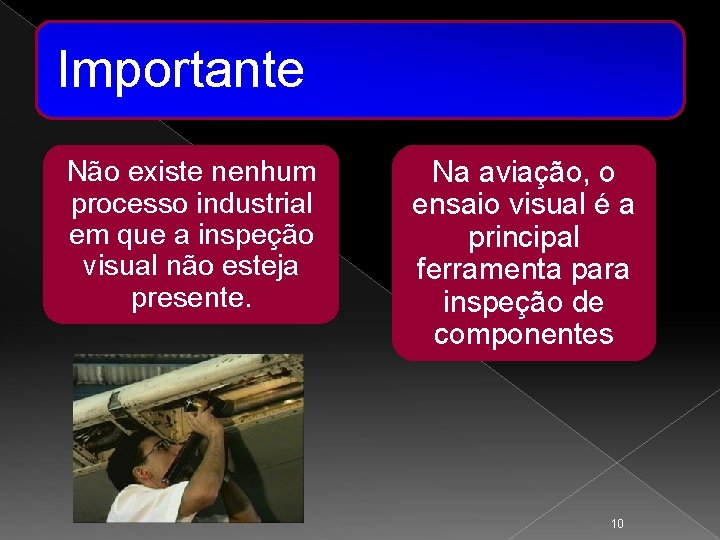 Importante

Não existe nenhum processo industrial em que a inspeção visual não esteja presente.

Na aviação, o ensaio visual é a principal ferramenta para inspeção de componentes

10